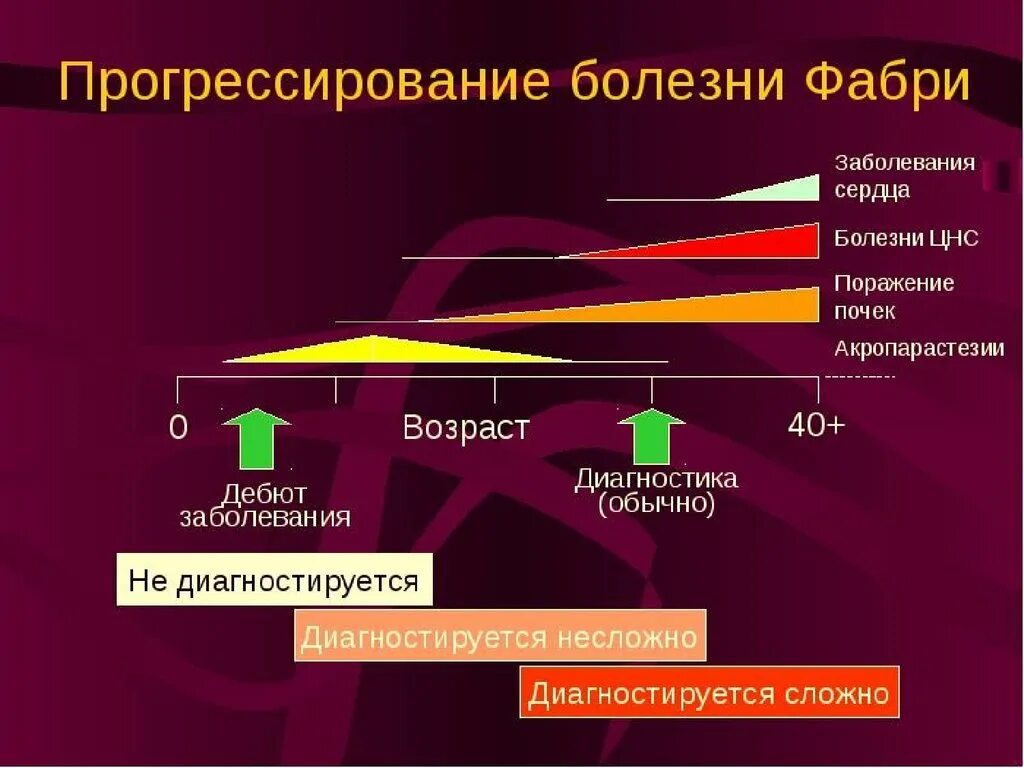 Прогрессирование болезни Фабри

Заболевания сердца

Болезни ЦНС

Поражение почек

Акропарастезии

0

Возраст

40+

Дебют заболевания

Диагностика (обычно)

Не диагностируется

Диагностируется несложно

Диагностируется сложно